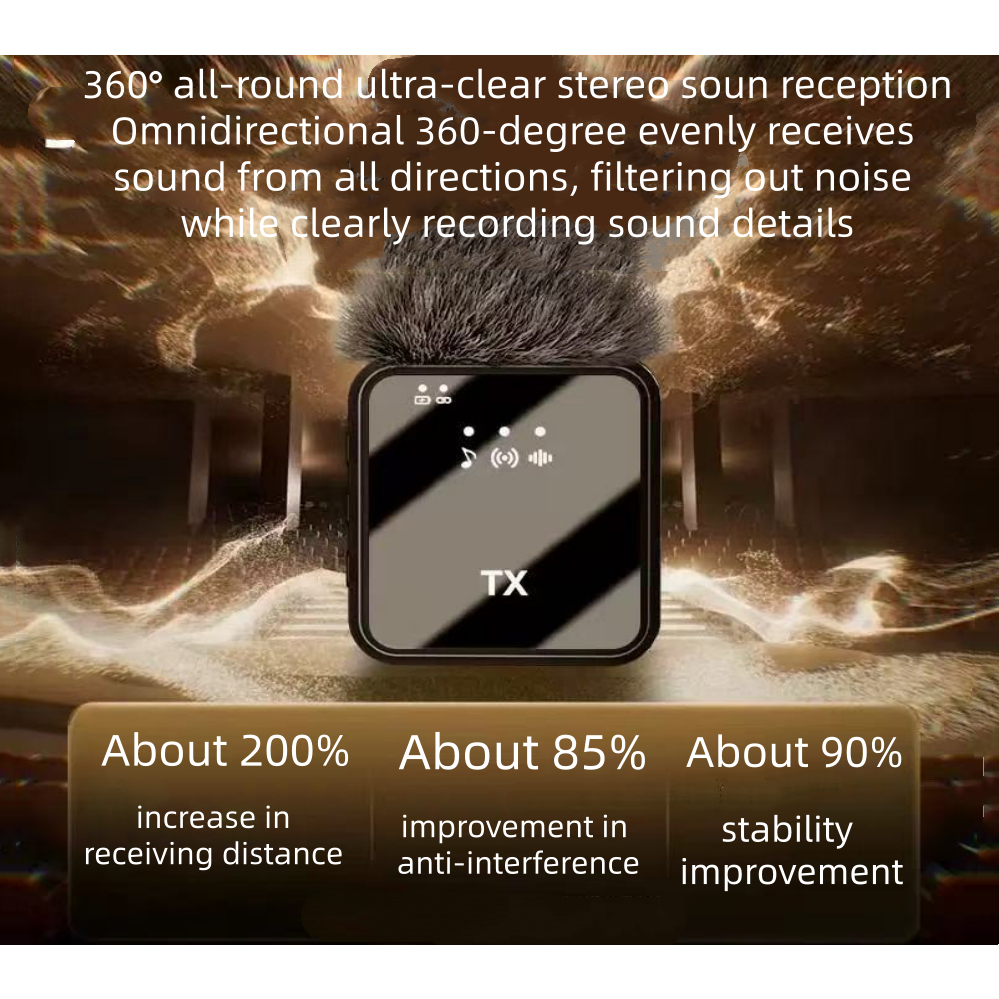 360° all-round ultra-clear stereo soun reception
Omnidirectional 360-degree evenly receives sound from all directions, filtering out noise while clearly recording sound details

TX

About 200%
increase in receiving distance

About 85%
improvement in anti-interference

About 90%
stability improvement